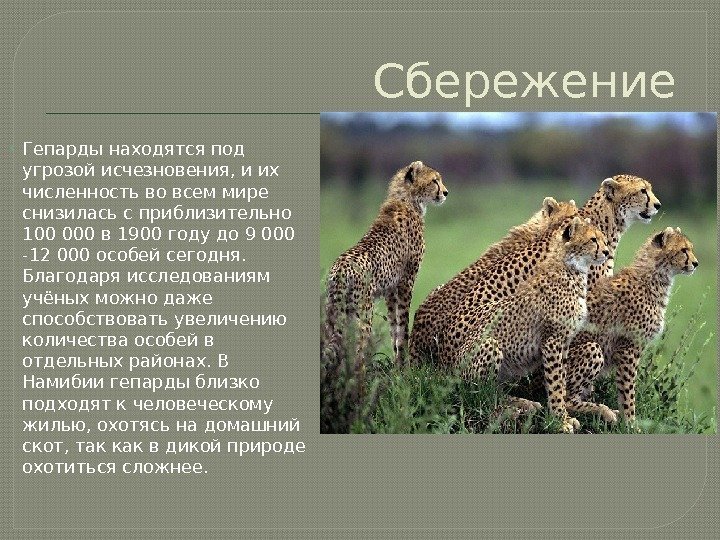 Сбережение

Гепарды находятся под угрозой исчезновения, и их численность во всем мире снизилась с приблизительно 100 000 в 1900 году до 9 000 -12 000 особей сегодня. Благодаря исследованиям учёных можно даже способствовать увеличению количества особей в отдельных районах. В Намибии гепарды близко подходят к человеческому жилью, охотясь на домашний скот, так как в дикой природе охотиться сложнее.